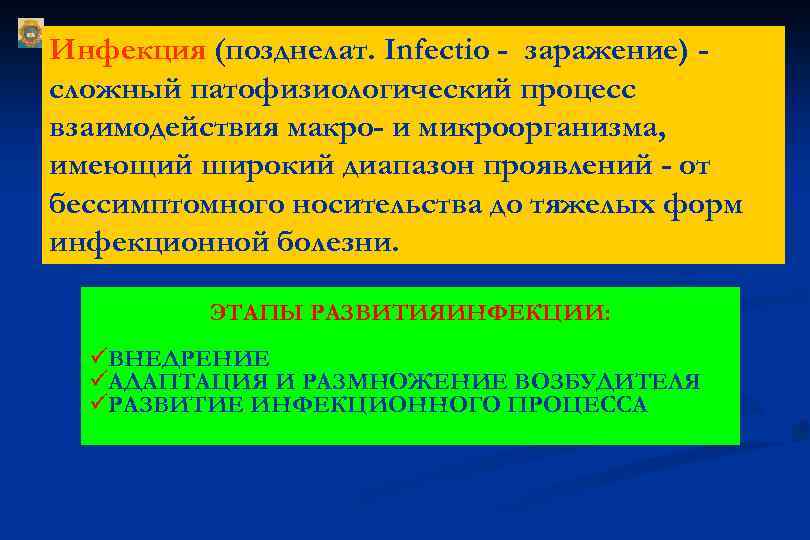 Инфекция (позднелат. Infectio - заражение) - сложный патофизиологический процесс взаимодействия макро- и микроорганизма, имеющий широкий диапазон проявлений - от бессимптомного носительства до тяжелых форм инфекционной болезни.

ЭТАПЫ РАЗВИТИЯИНФЕКЦИИ:

✓ВНЕДРЕНИЕ
✓АДАПТАЦИЯ И РАЗМНОЖЕНИЕ ВОЗБУДИТЕЛЯ
✓РАЗВИТИЕ ИНФЕКЦИОННОГО ПРОЦЕССА